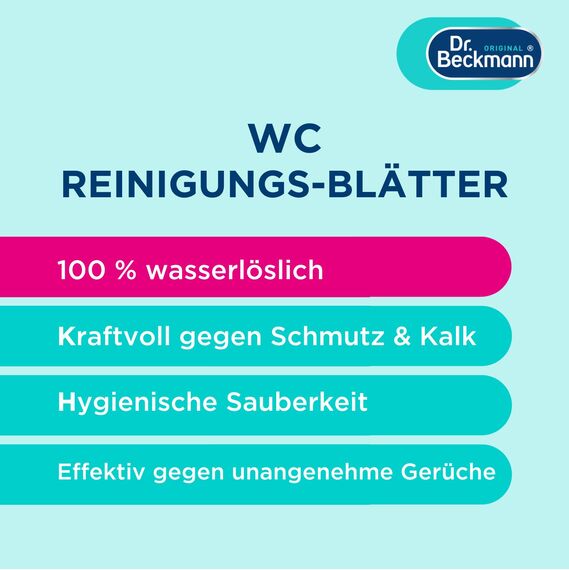 Dr. ORIGINAL ® Beckmann

WC
REINIGUNGS-BLÄTTER

100 % wasserlöslich

Kraftvoll gegen Schmutz & Kalk

Hygienische Sauberkeit

Effektiv gegen unangenehme Gerüche